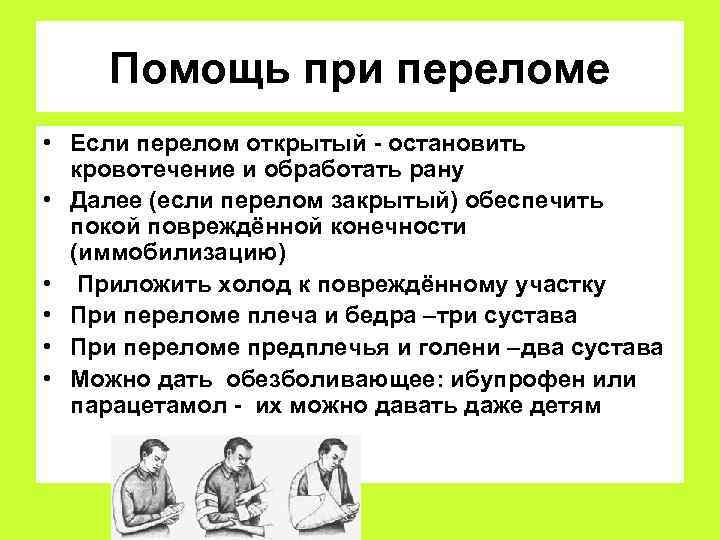 Помощь при переломе

• Если перелом открытый - остановить кровотечение и обработать рану
• Далее (если перелом закрытый) обеспечить покой повреждённой конечности (иммобилизацию)
• Приложить холод к повреждённому участку
• При переломе плеча и бедра –три сустава
• При переломе предплечья и голени –два сустава
• Можно дать обезболивающее: ибупрофен или парацетамол - их можно давать даже детям